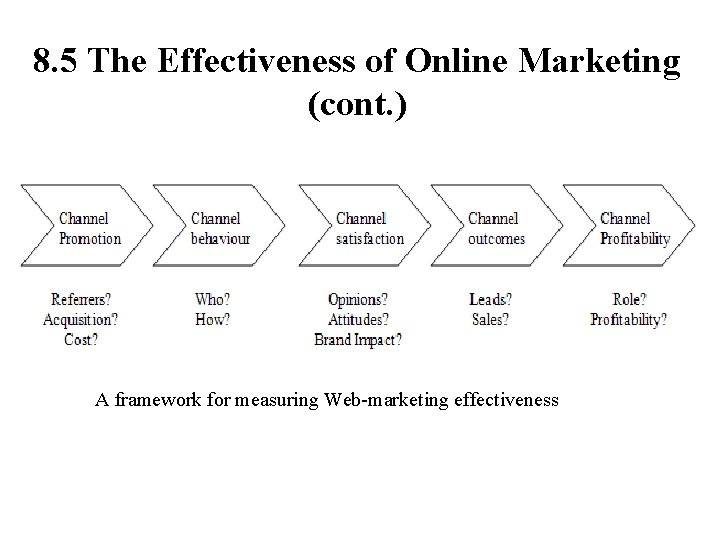 8.5 The Effectiveness of Online Marketing (cont.)

Channel Promotion

Channel behaviour

Channel satisfaction

Channel outcomes

Channel Profitability

Referrers?
Acquisition?
Cost?

Who?
How?

Opinions?
Attitudes?
Brand Impact?

Leads?
Sales?

Role?
Profitability?

A framework for measuring Web-marketing effectiveness